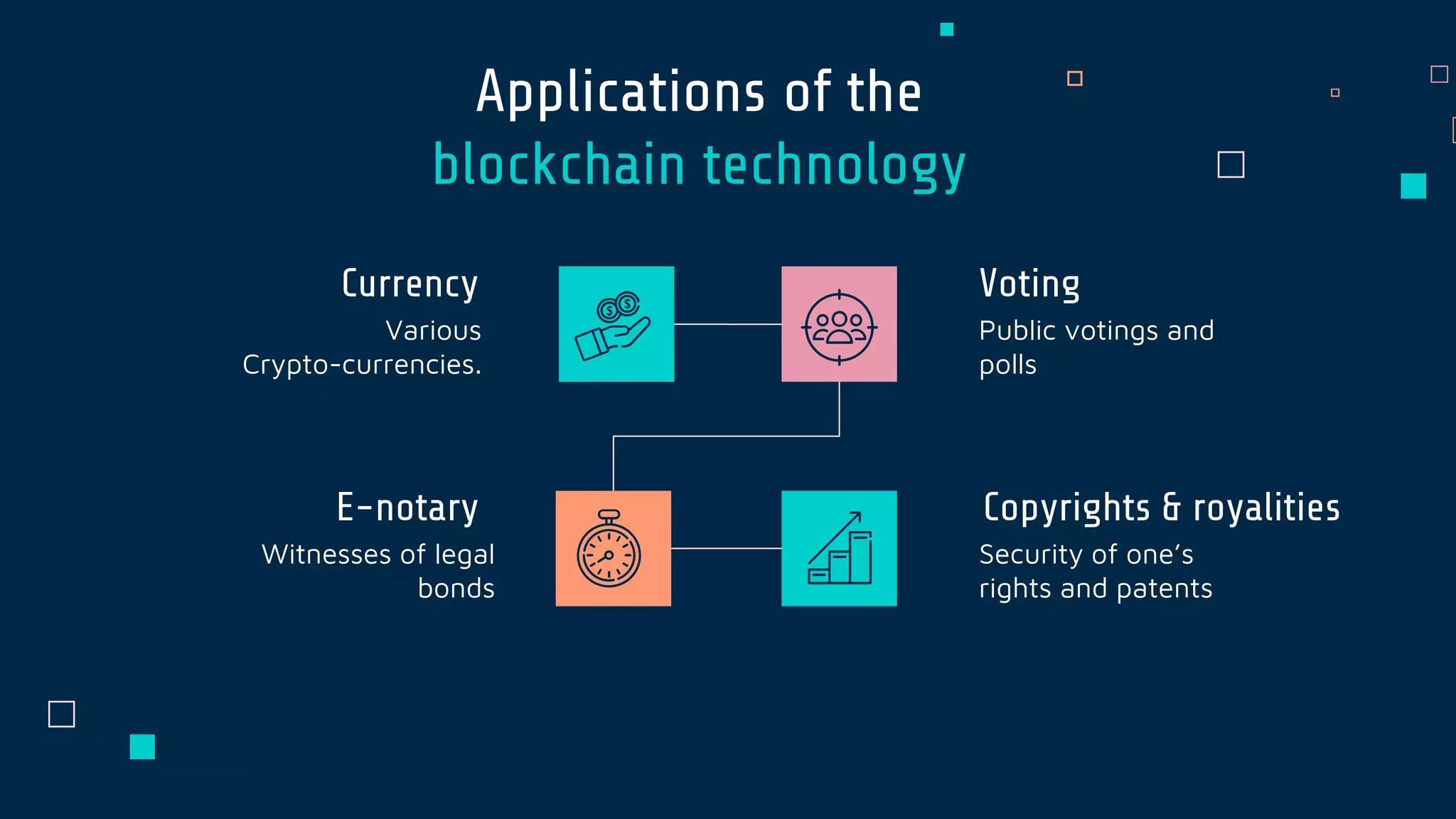 Applications of the
blockchain technology

Currency
Various Crypto-currencies.

Voting
Public votings and polls

E-notary
Witnesses of legal bonds

Copyrights & royalities
Security of one's rights and patents